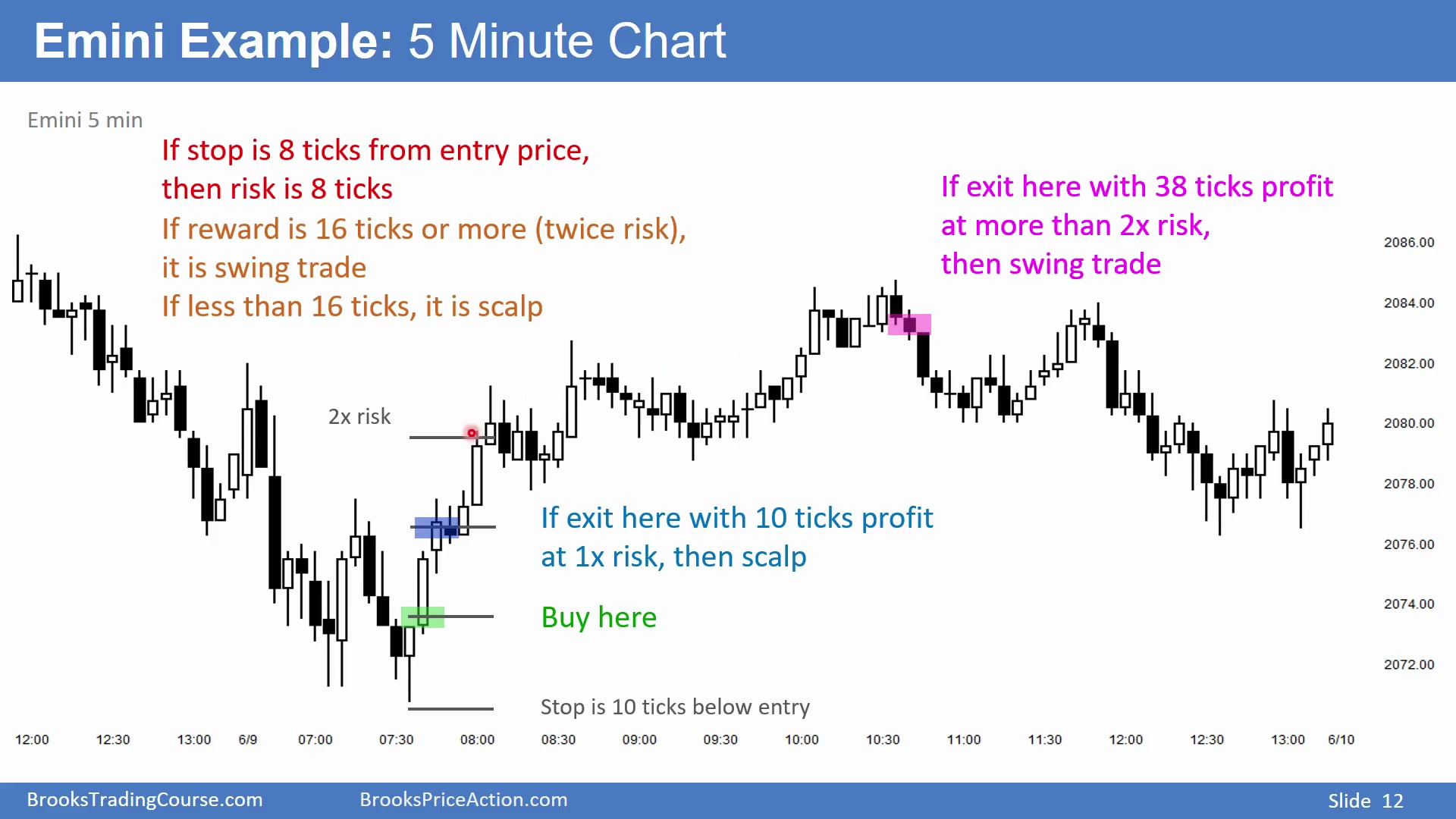 Emini Example: 5 Minute Chart

Emini 5 min

If stop is 8 ticks from entry price,
then risk is 8 ticks
If reward is 16 ticks or more (twice risk),
it is swing trade
If less than 16 ticks, it is scalp

If exit here with 38 ticks profit
at more than 2x risk,
then swing trade

2x risk

If exit here with 10 ticks profit
at 1x risk, then scalp

Buy here

Stop is 10 ticks below entry

2086.00
2084.00
2082.00
2080.00
2078.00
2076.00
2074.00
2072.00

12:00 12:30 13:00 6/9 07:00 07:30 08:00 08:30 09:00 09:30 10:00 10:30 11:00 11:30 12:00 12:30 13:00 6/10

BrooksTradingCourse.com BrooksPriceAction.com Slide 12